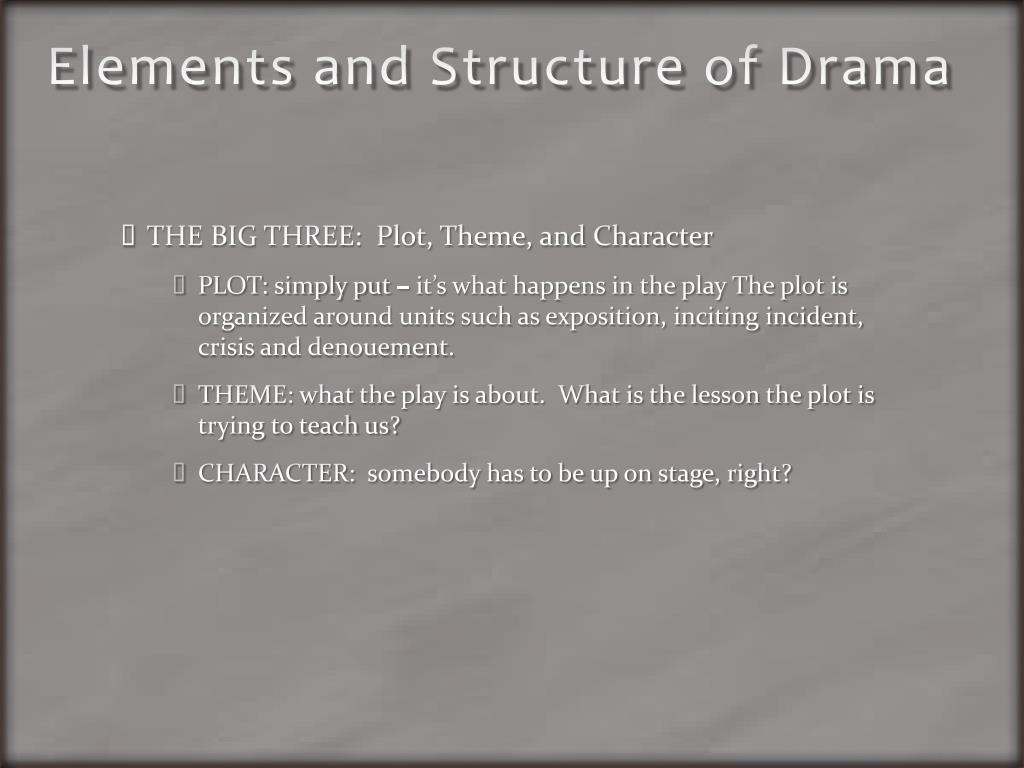 Elements and Structure of Drama

THE BIG THREE: Plot, Theme, and Character

PLOT: simply put – it's what happens in the play The plot is organized around units such as exposition, inciting incident, crisis and denouement.

THEME: what the play is about. What is the lesson the plot is trying to teach us?

CHARACTER: somebody has to be up on stage, right?